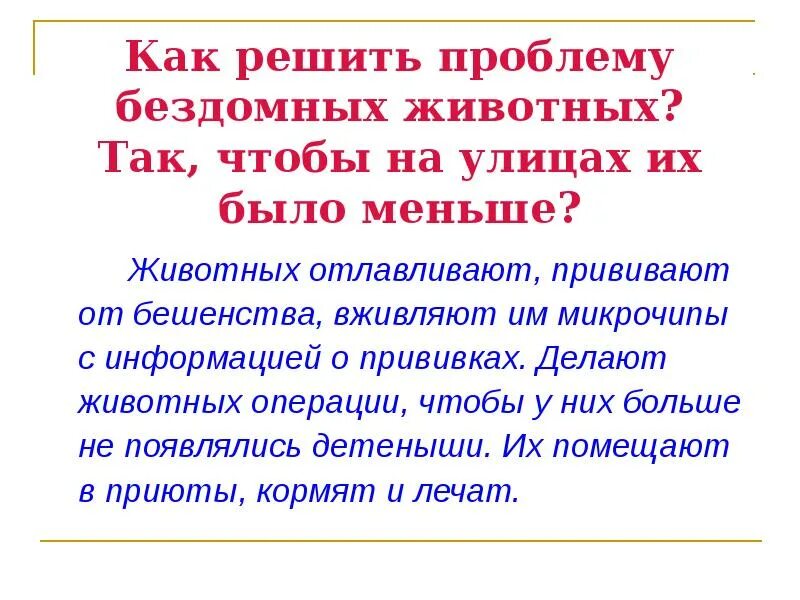 Как решить проблему бездомных животных? Так, чтобы на улицах их было меньше?

Животных отлавливают, прививают от бешенства, вживляют им микрочипы с информацией о прививках. Делают животных операции, чтобы у них больше не появлялись детеныши. Их помещают в приюты, кормят и лечат.